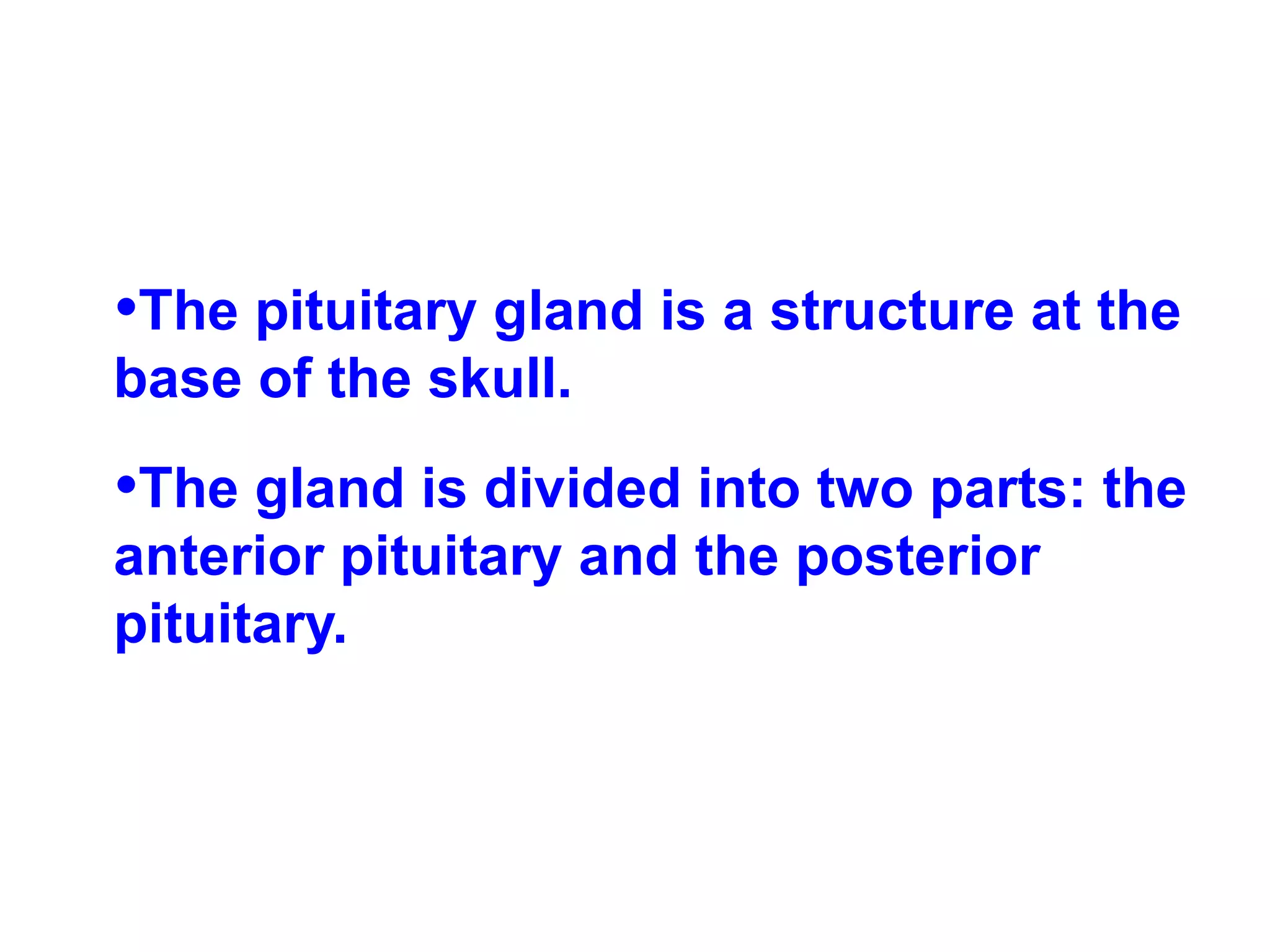 •The pituitary gland is a structure at the base of the skull.

•The gland is divided into two parts: the anterior pituitary and the posterior pituitary.